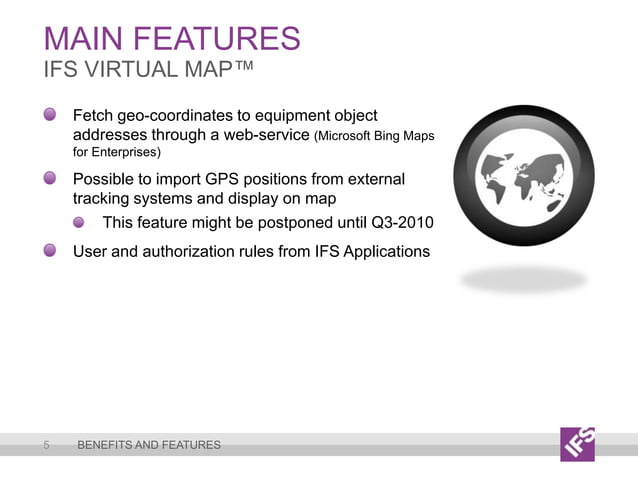 MAIN FEATURES
IFS VIRTUAL MAP™

Fetch geo-coordinates to equipment object addresses through a web-service (Microsoft Bing Maps for Enterprises)

Possible to import GPS positions from external tracking systems and display on map

This feature might be postponed until Q3-2010

User and authorization rules from IFS Applications

5 BENEFITS AND FEATURES

IFS